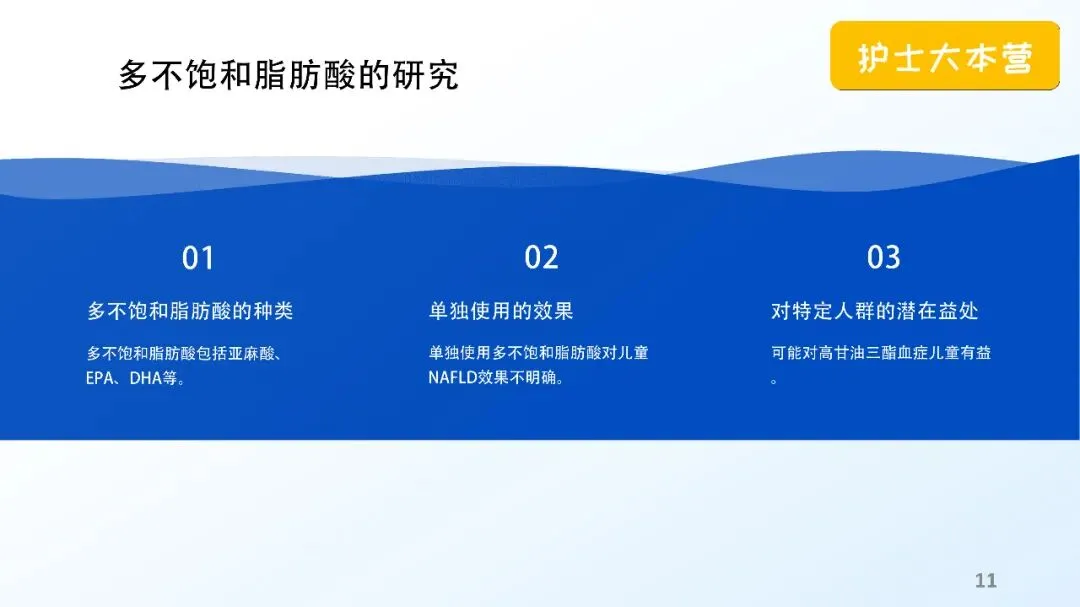 多不饱和脂肪酸的研究

护士大本营

01

多不饱和脂肪酸的种类

多不饱和脂肪酸包括亚麻酸、EPA、DHA等。

02

单独使用的效果

单独使用多不饱和脂肪酸对儿童NAFLD效果不明确。

03

对特定人群的潜在益处

可能对高甘油三酯血症儿童有益。

11